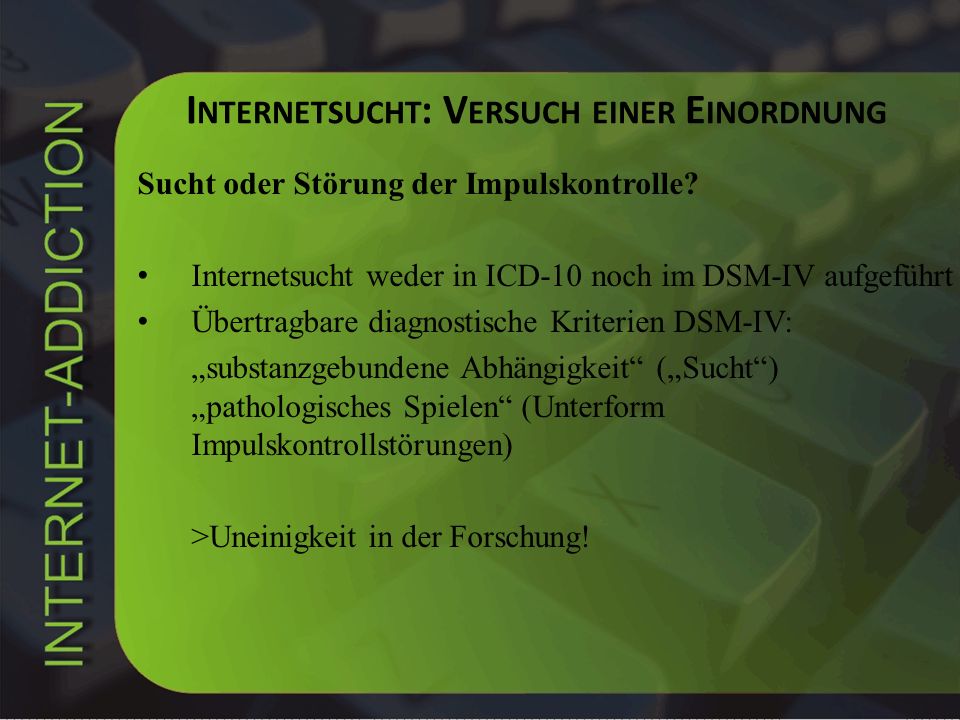 INTERNET-ADDICTION

INTERNETSUCHT: VERSUCH EINER EINORDNUNG

Sucht oder Störung der Impulskontrolle?

• Internetsucht weder in ICD-10 noch im DSM-IV aufgeführt
• Übertragbare diagnostische Kriterien DSM-IV:
„substanzgebundene Abhängigkeit“ („Sucht“)
„pathologisches Spielen“ (Unterform Impulskontrollstörungen)

>Uneinigkeit in der Forschung!